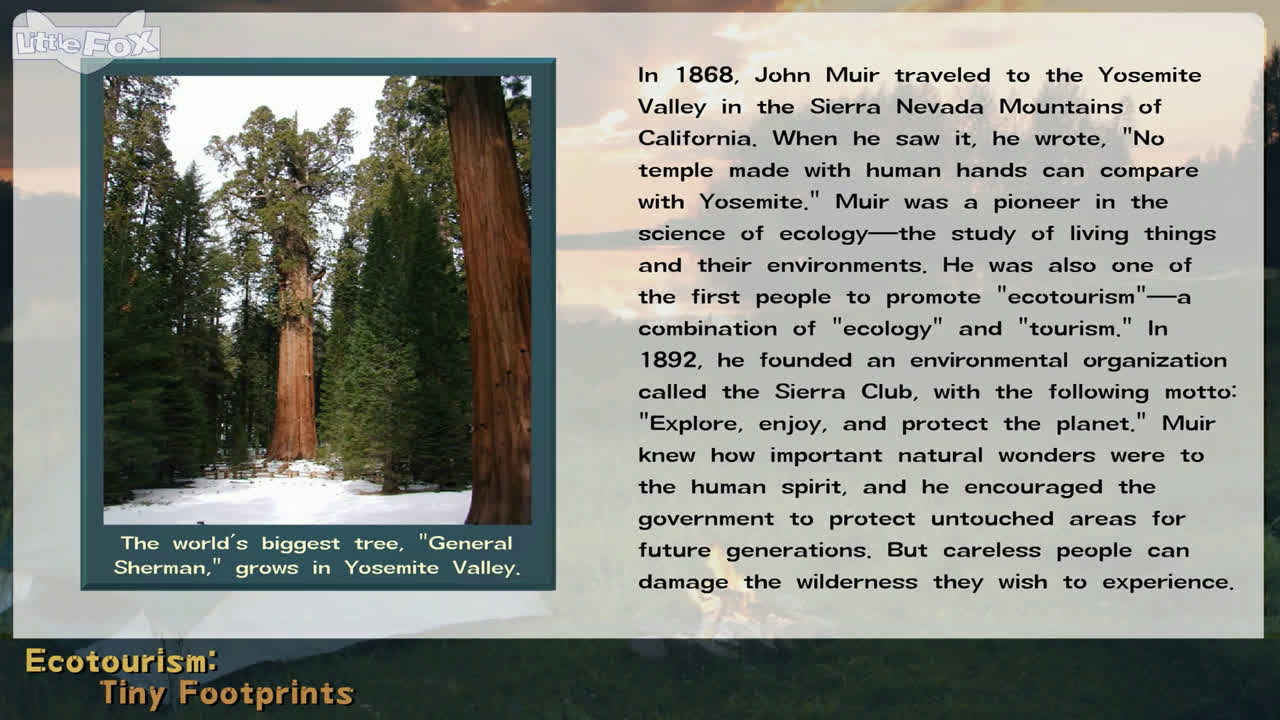 Little FOX

The world's biggest tree, "General Sherman," grows in Yosemite Valley.

In 1868, John Muir traveled to the Yosemite Valley in the Sierra Nevada Mountains of California. When he saw it, he wrote, "No temple made with human hands can compare with Yosemite." Muir was a pioneer in the science of ecology—the study of living things and their environments. He was also one of the first people to promote "ecotourism"—a combination of "ecology" and "tourism." In 1892, he founded an environmental organization called the Sierra Club, with the following motto: "Explore, enjoy, and protect the planet." Muir knew how important natural wonders were to the human spirit, and he encouraged the government to protect untouched areas for future generations. But careless people can damage the wilderness they wish to experience.

Ecotourism: Tiny Footprints